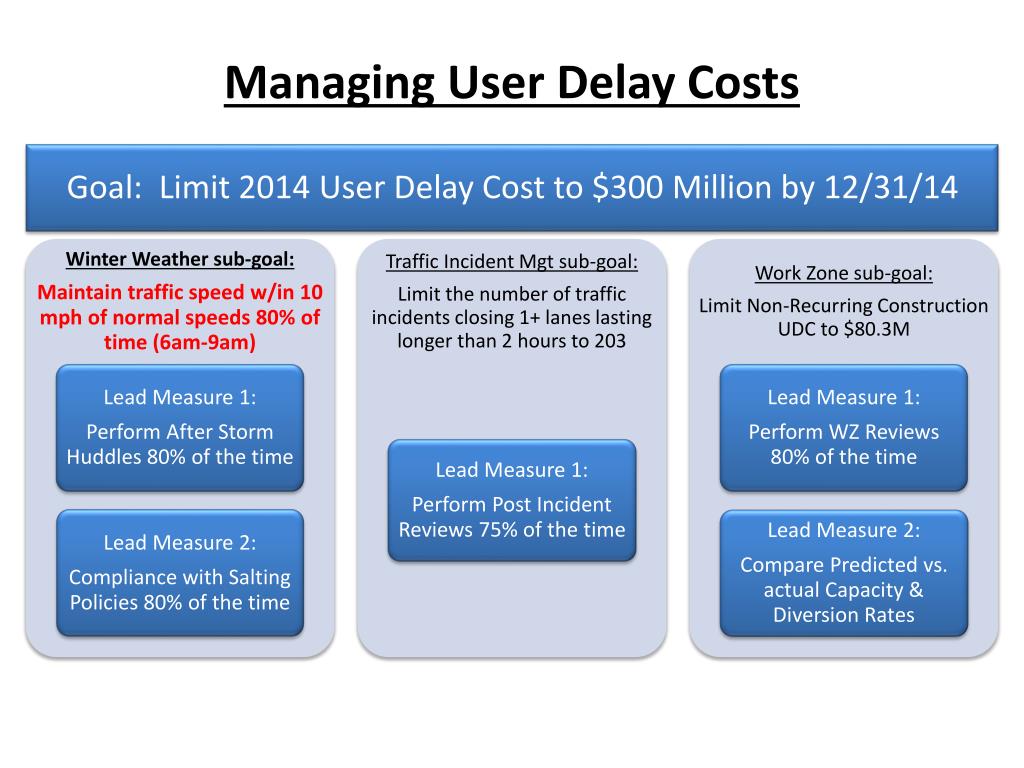 Managing User Delay Costs

Goal: Limit 2014 User Delay Cost to $300 Million by 12/31/14

Winter Weather sub-goal:

Maintain traffic speed w/in 10 mph of normal speeds 80% of time (6am-9am)

Lead Measure 1:

Perform After Storm Huddles 80% of the time

Lead Measure 2:

Compliance with Salting Policies 80% of the time

Traffic Incident Mgt sub-goal:

Limit the number of traffic incidents closing 1+ lanes lasting longer than 2 hours to 203

Lead Measure 1:

Perform Post Incident Reviews 75% of the time

Work Zone sub-goal:

Limit Non-Recurring Construction UDC to $80.3M

Lead Measure 1:

Perform WZ Reviews 80% of the time

Lead Measure 2:

Compare Predicted vs. actual Capacity & Diversion Rates